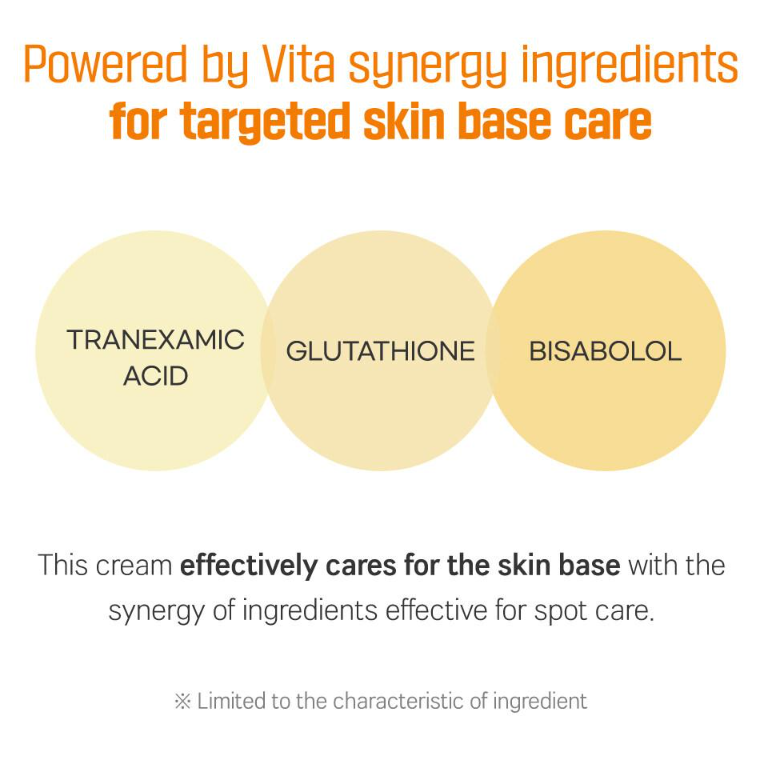 Powered by Vita synergy ingredients
for targeted skin base care

TRANEXAMIC ACID

GLUTATHIONE

BISABOLOL

This cream effectively cares for the skin base with the synergy of ingredients effective for spot care.

※ Limited to the characteristic of ingredient